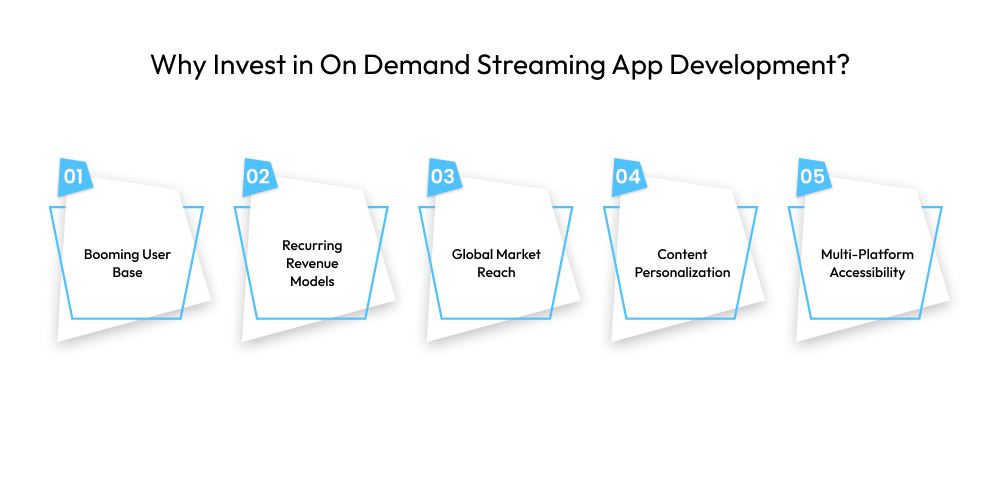 Why Invest in On Demand Streaming App Development?

01
Booming User Base

02
Recurring Revenue Models

03
Global Market Reach

04
Content Personalization

05
Multi-Platform Accessibility